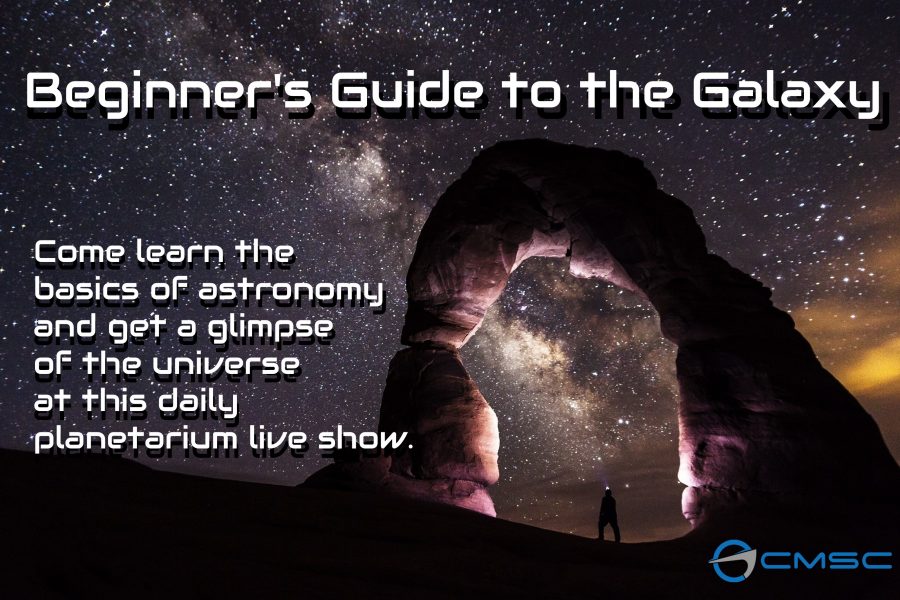 Beginner's Guide to the Galaxy

Come learn the basics of astronomy and get a glimpse of the universe at this daily planetarium live show.

CMSC